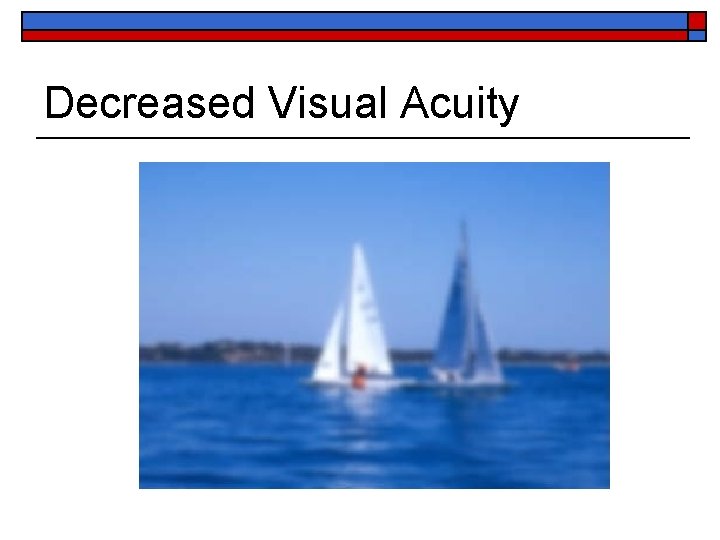 Decreased Visual Acuity